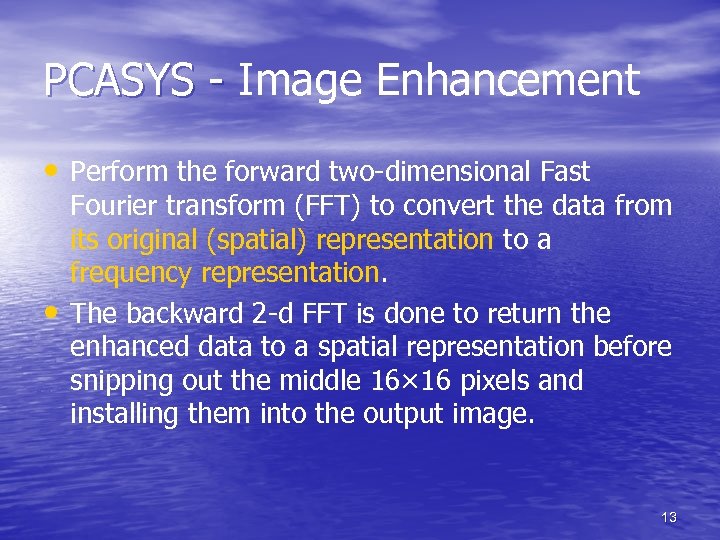 PCASYS - Image Enhancement

• Perform the forward two-dimensional Fast Fourier transform (FFT) to convert the data from its original (spatial) representation to a frequency representation.

• The backward 2-d FFT is done to return the enhanced data to a spatial representation before snipping out the middle 16×16 pixels and installing them into the output image.

13